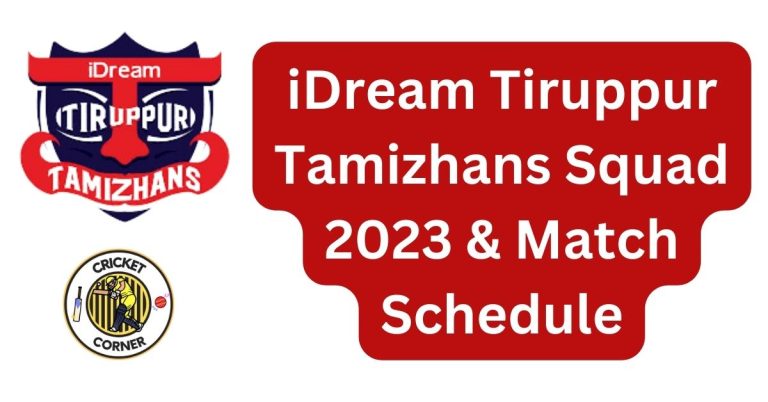 iDream
TIRUPPUR
TAMIZHANS

CRICKET
CORNER

iDream Tiruppur Tamizhans Squad 2023 & Match Schedule